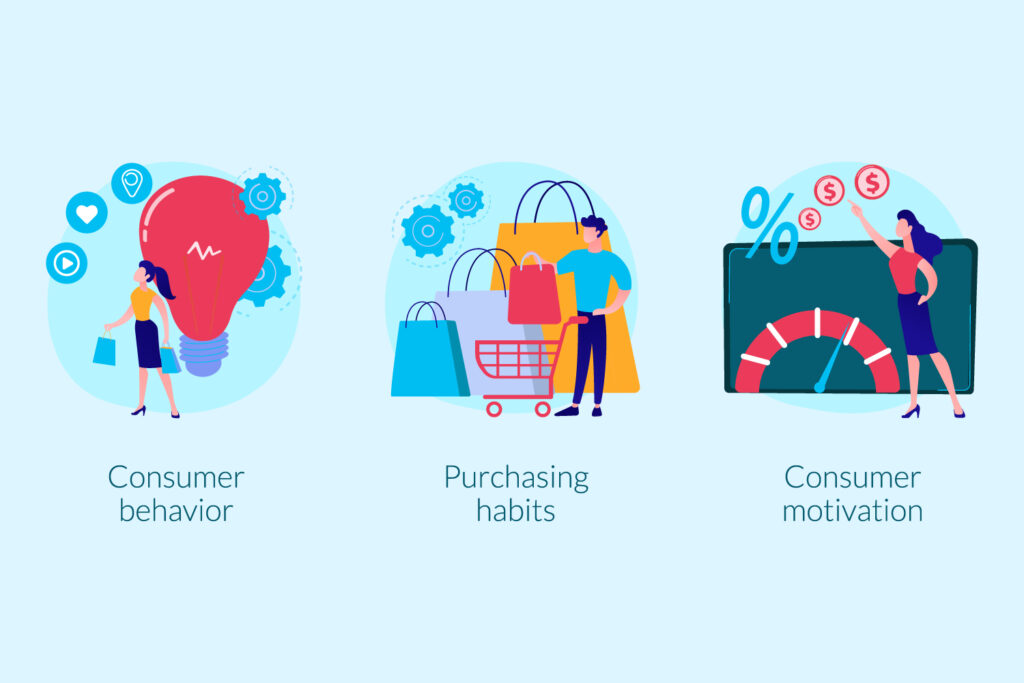 %

$

$

$

Consumer behavior

Purchasing habits

Consumer motivation